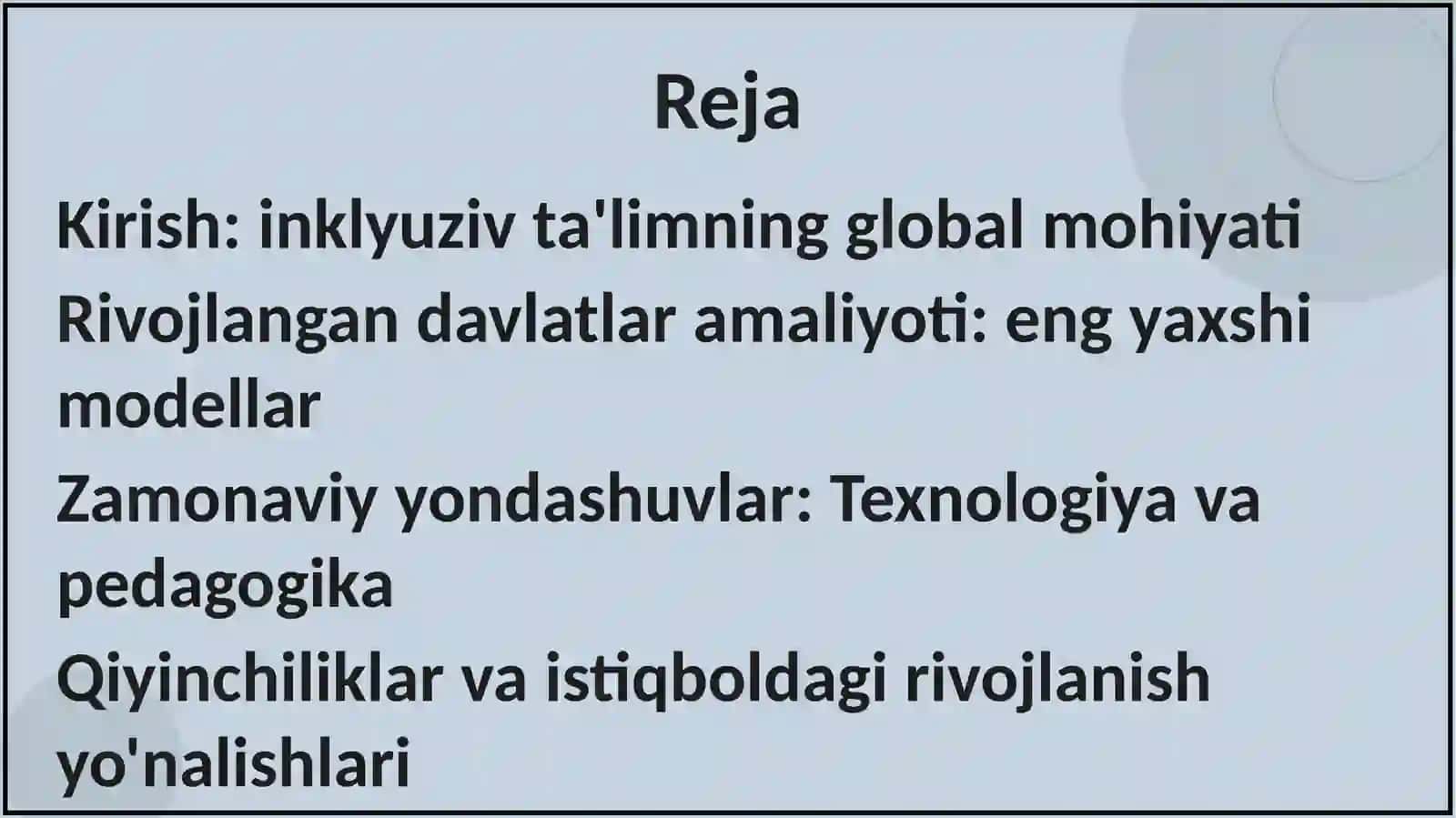 Reja

Kirish: inklyuziv ta'limning global mohiyati

Rivojlangan davlatlar amaliyoti: eng yaxshi modellar

Zamonaviy yondashuvlar: Texnologiya va pedagogika

Qiyinchiliklar va istiqboldagi rivojlanish yo'nalishlari